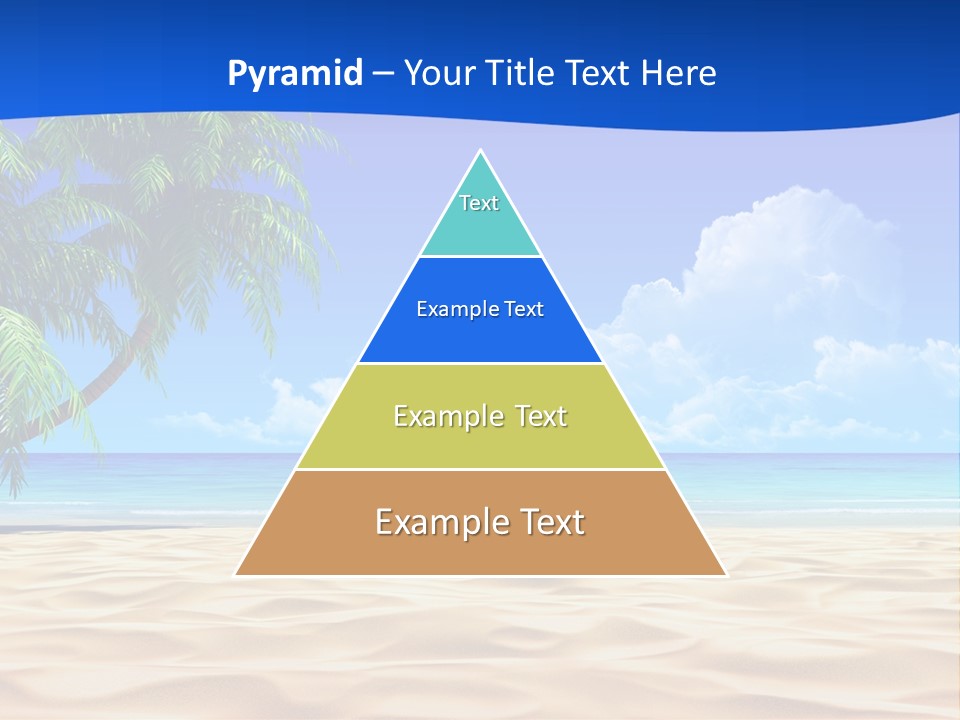 Pyramid – Your Title Text Here

Text

Example Text

Example Text

Example Text